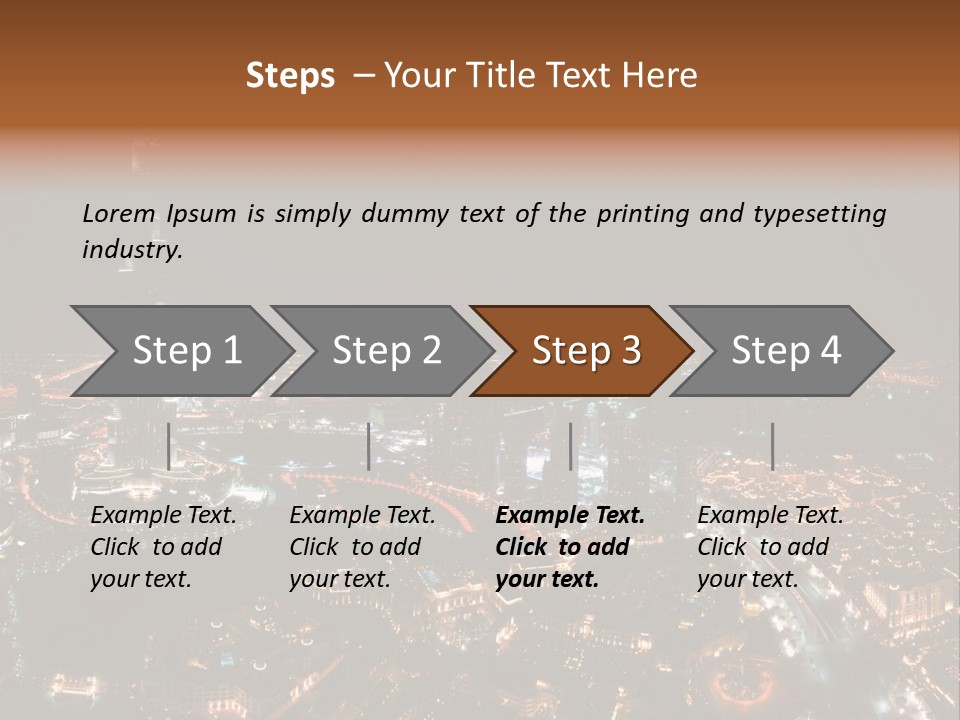 Steps – Your Title Text Here

Lorem Ipsum is simply dummy text of the printing and typesetting industry.

Step 1

Step 2

Step 3

Step 4

Example Text. Click to add your text.

Example Text. Click to add your text.

Example Text. Click to add your text.

Example Text. Click to add your text.